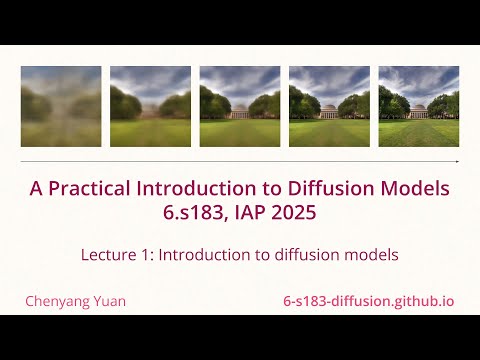 A Practical Introduction to Diffusion Models
6.s183, IAP 2025

Lecture 1: Introduction to diffusion models

Chenyang Yuan

6-s183-diffusion.github.io